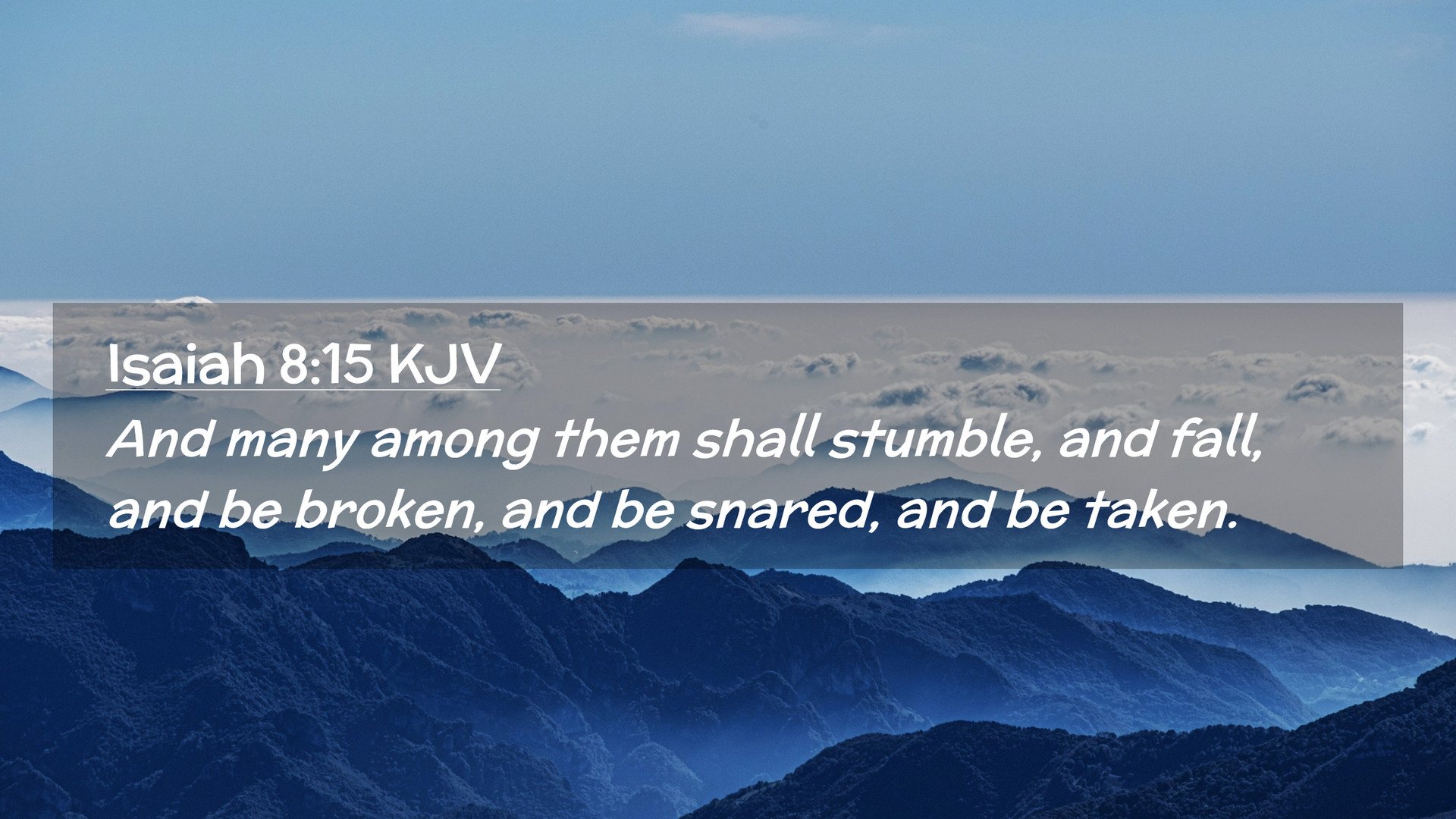 Isaiah 8:15 KJV

And many among them shall stumble, and fall, and be broken, and be snared, and be taken.